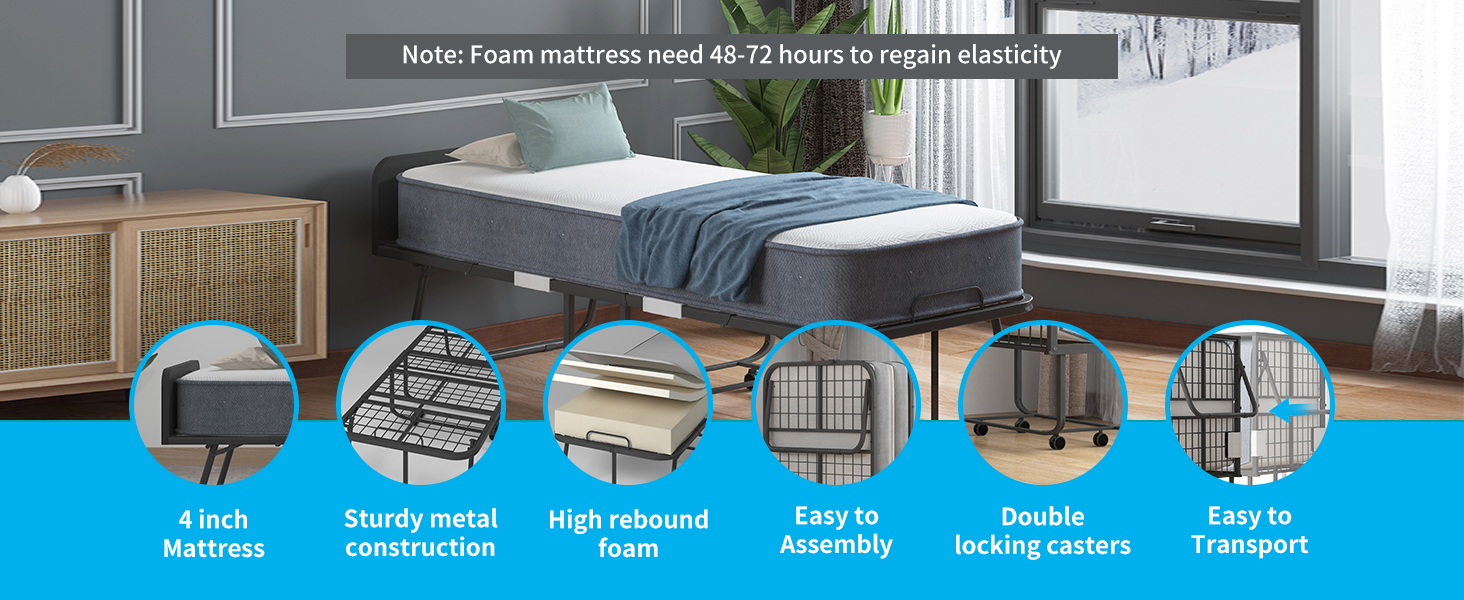 Note: Foam mattress need 48-72 hours to regain elasticity

4 inch Mattress

Sturdy metal construction

High rebound foam

Easy to Assembly

Double locking casters

Easy to Transport